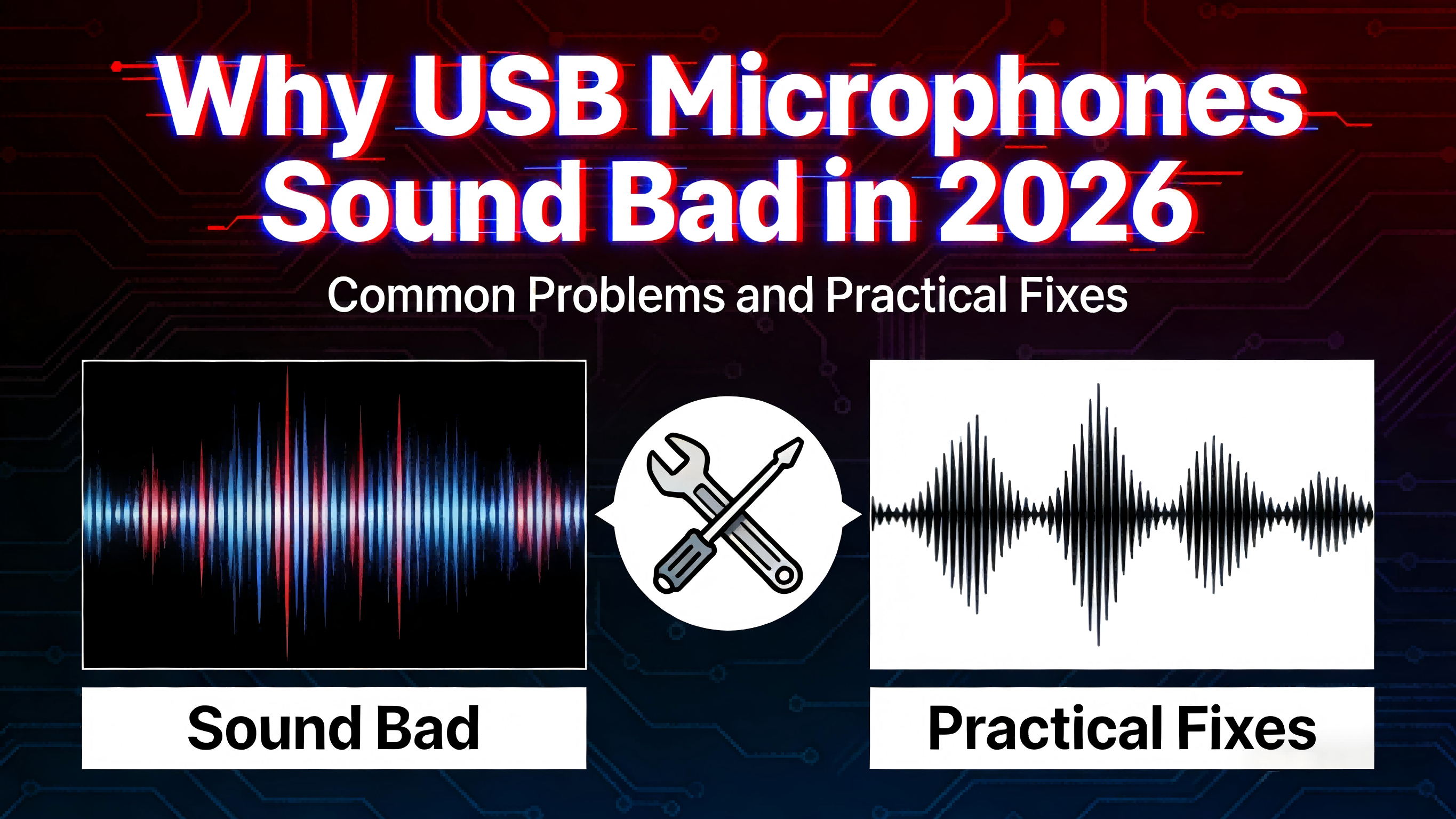 Why USB Microphones Sound Bad in 2026

Common Problems and Practical Fixes

Sound Bad

Practical Fixes